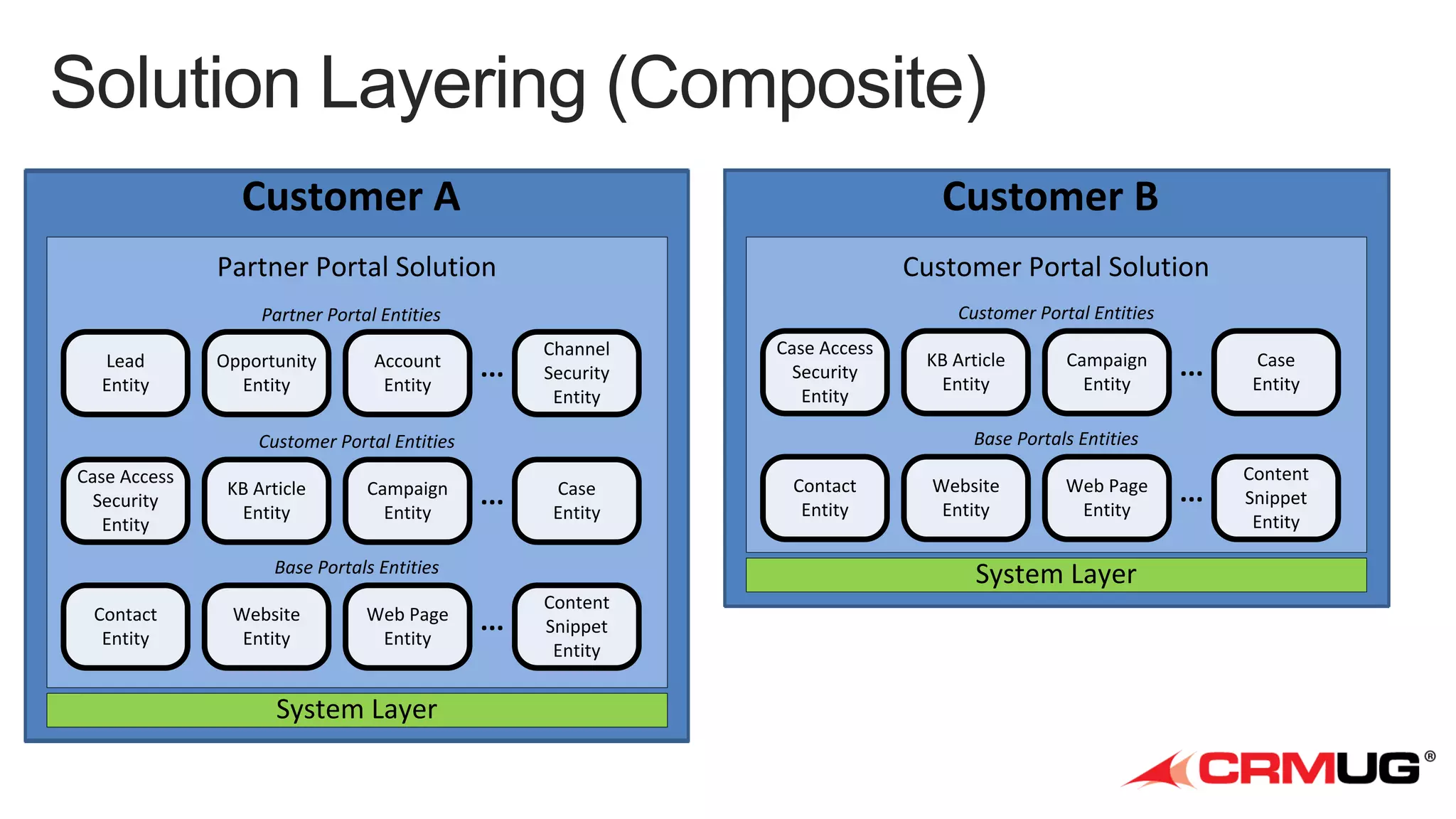 Solution Layering (Composite)

Customer A

Partner Portal Solution

Partner Portal Entities

Lead Entity

Opportunity Entity

Account Entity

...

Channel Security Entity

Customer Portal Entities

Case Access Security Entity

KB Article Entity

Campaign Entity

...

Case Entity

Base Portals Entities

Contact Entity

Website Entity

Web Page Entity

...

Content Snippet Entity

System Layer

Customer B

Customer Portal Solution

Customer Portal Entities

Case Access Security Entity

KB Article Entity

Campaign Entity

...

Case Entity

Base Portals Entities

Contact Entity

Website Entity

Web Page Entity

...

Content Snippet Entity

System Layer

CRMUG®